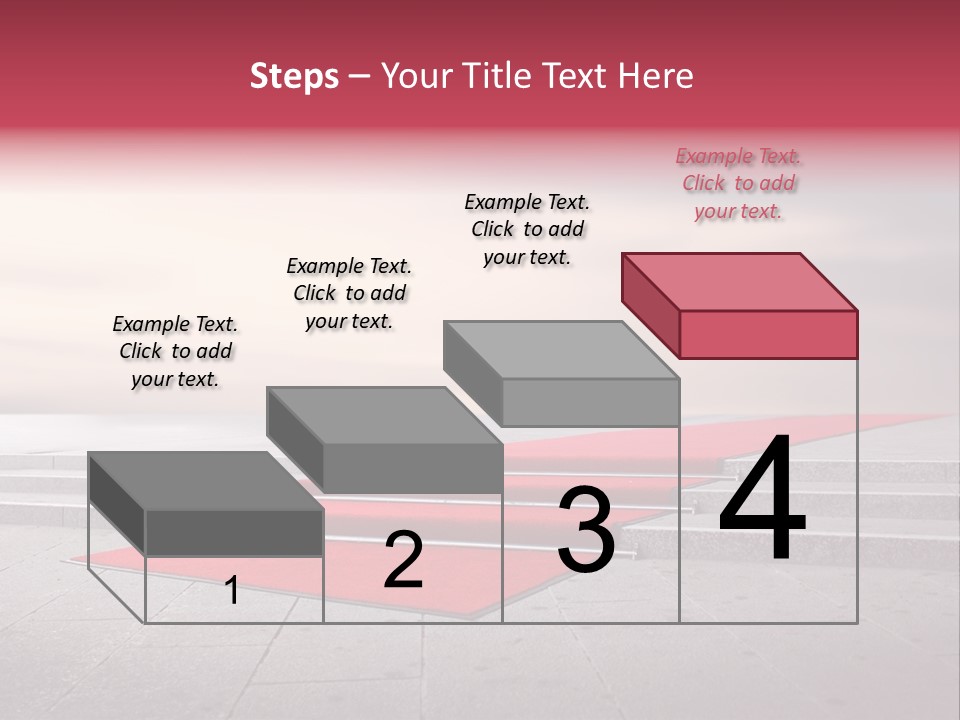 Steps – Your Title Text Here

Example Text. Click to add your text.

Example Text. Click to add your text.

Example Text. Click to add your text.

Example Text. Click to add your text.

1

2

3

4